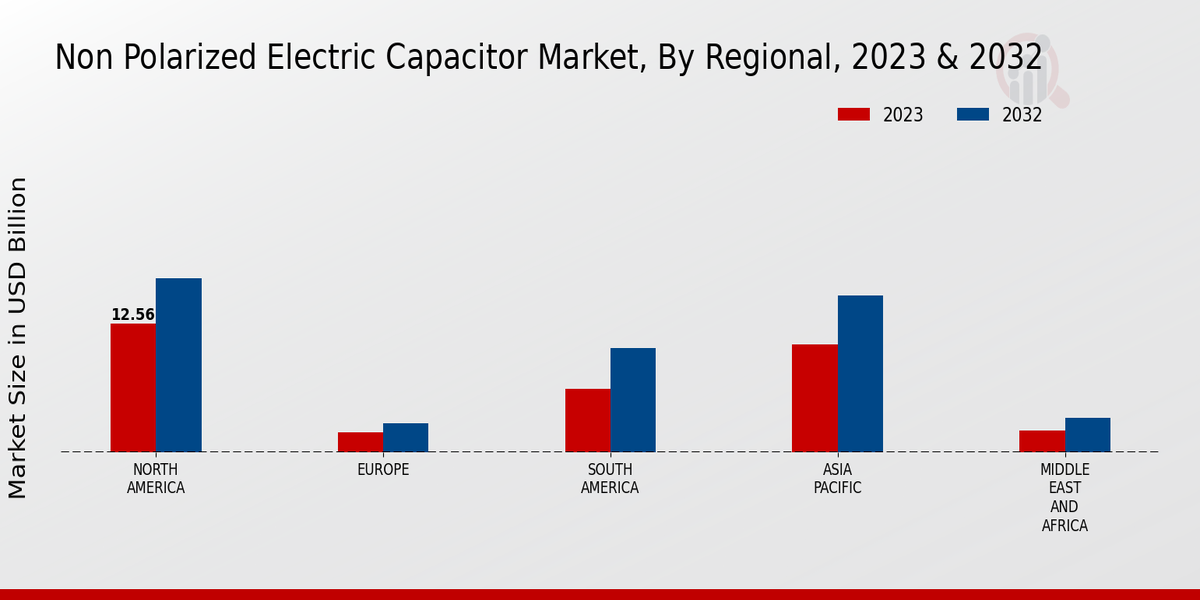 Non Polarized Electric Capacitor Market, By Regional, 2023 & 2032

2023 2032

Market Size in USD Billion

12.56

NORTH AMERICA

EUROPE

SOUTH AMERICA

ASIA PACIFIC

MIDDLE EAST AND AFRICA